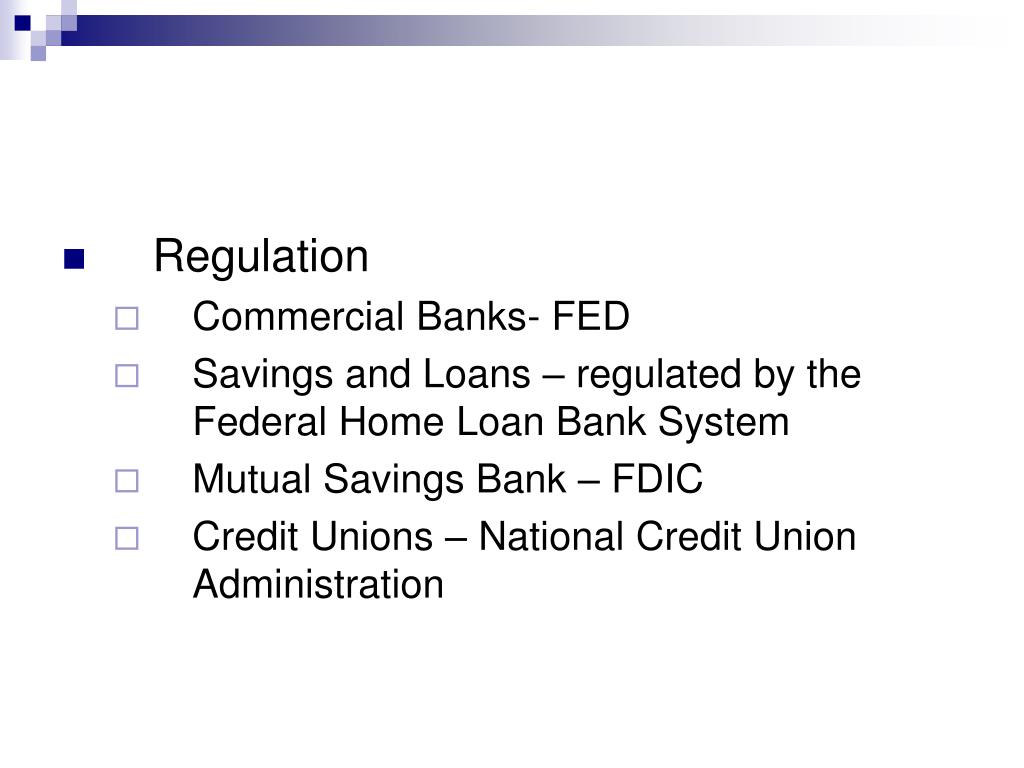 Regulation

Commercial Banks- FED

Savings and Loans – regulated by the Federal Home Loan Bank System

Mutual Savings Bank – FDIC

Credit Unions – National Credit Union Administration